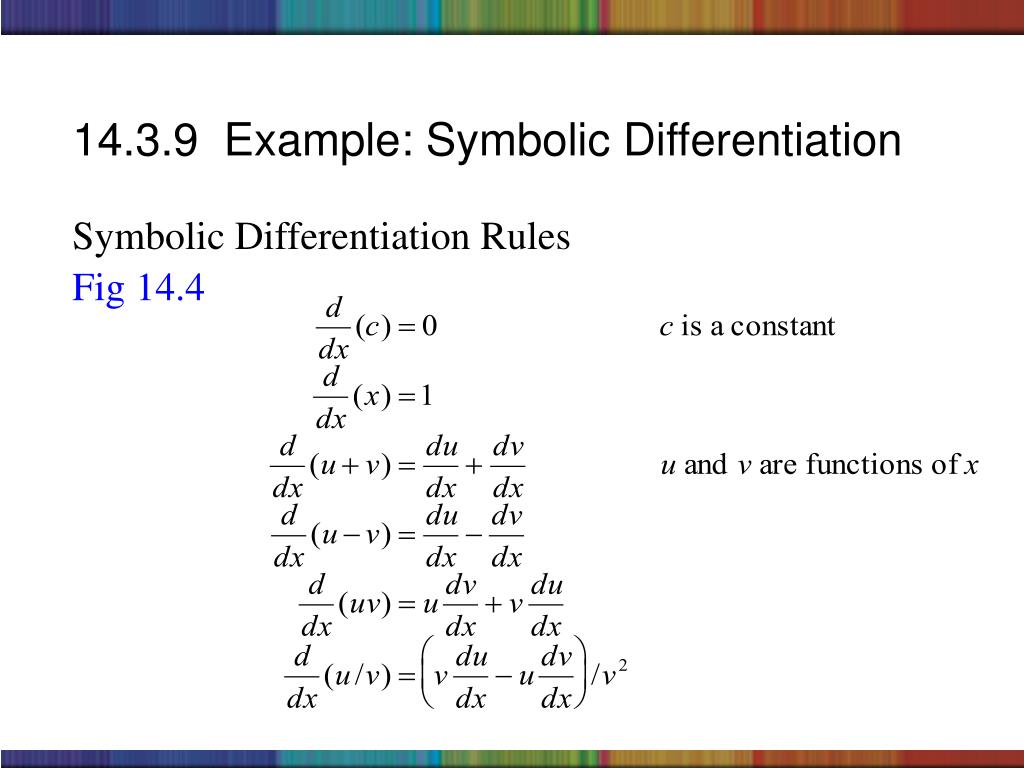 14.3.9 Example: Symbolic Differentiation

Symbolic Differentiation Rules

Fig 14.4

$\frac{d}{dx}(c) = 0$ $c$ is a constant

$\frac{d}{dx}(x) = 1$

$\frac{d}{dx}(u+v) = \frac{du}{dx} + \frac{dv}{dx}$ $u$ and $v$ are functions of $x$

$\frac{d}{dx}(u-v) = \frac{du}{dx} - \frac{dv}{dx}$

$\frac{d}{dx}(uv) = u\frac{dv}{dx} + v\frac{du}{dx}$

$\frac{d}{dx}(u/v) = \left(v\frac{du}{dx} - u\frac{dv}{dx}\right)/v^2$